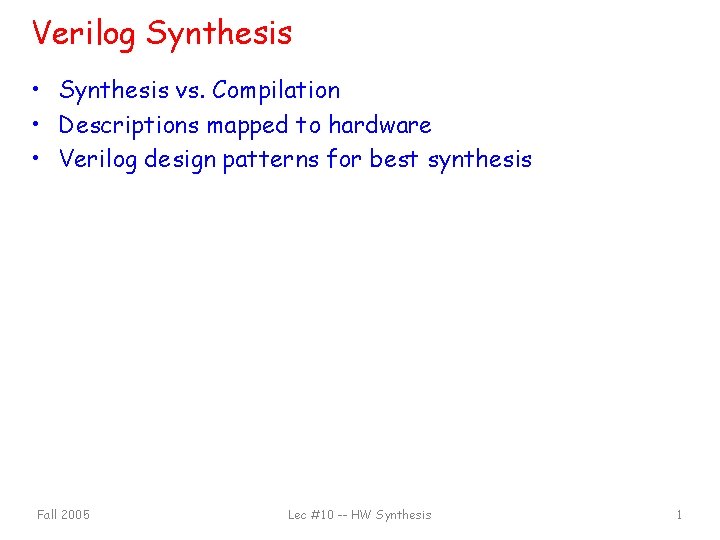 Verilog Synthesis

• Synthesis vs. Compilation
• Descriptions mapped to hardware
• Verilog design patterns for best synthesis

Fall 2005

Lec #10 -- HW Synthesis

1